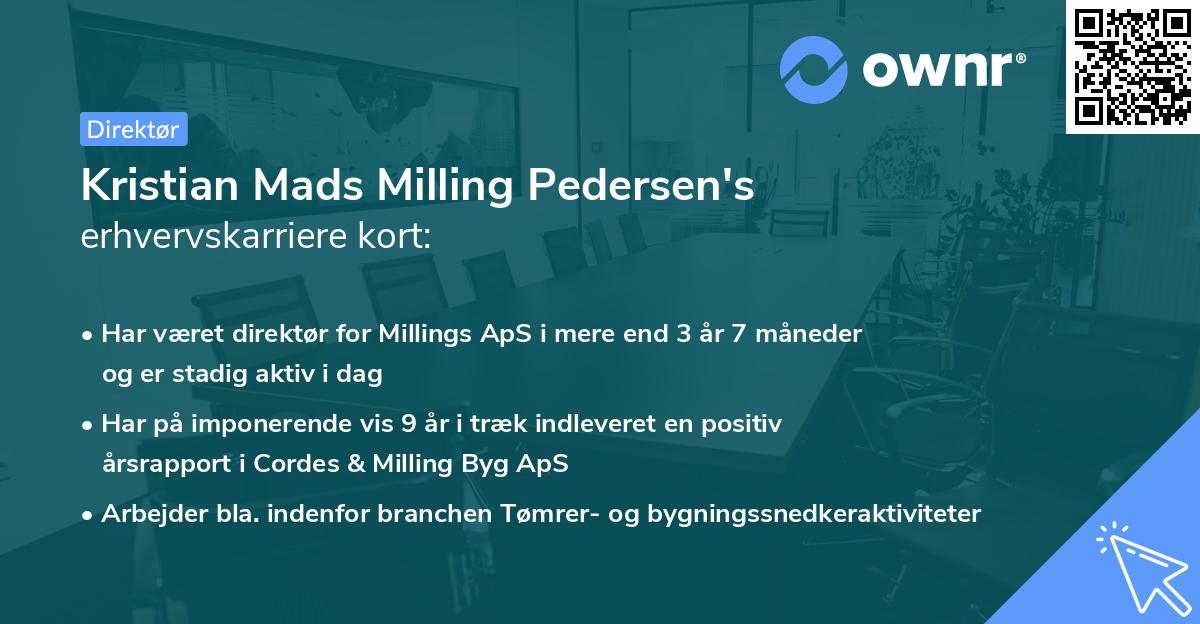 ownr®

Direktør

Kristian Mads Milling Pedersen's
erhvervskarriere kort:

• Har været direktør for Millings ApS i mere end 3 år 7 måneder og er stadig aktiv i dag
• Har på imponerende vis 9 år i træk indleveret en positiv årsrapport i Cordes & Milling Byg ApS
• Arbejder bla. indenfor branchen Tømrer- og bygningssnedkeraktiviteter